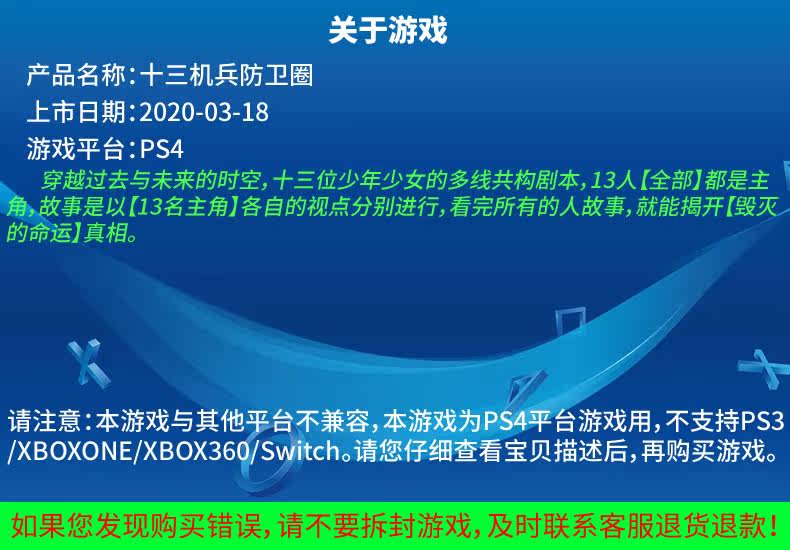 关于游戏

产品名称：十三机兵防卫圈

上市日期：2020-03-18

游戏平台：PS4

穿越过去与未来的时空，十三位少年少女的多线共构剧本，13人【全部】都是主角，故事是以【13名主角】各自的视点分别进行，看完所有的人故事，就能揭开【毁灭的命运】真相。

请注意：本游戏与其他平台不兼容，本游戏为PS4平台游戏用，不支持PS3/XBOXONE/XBOX360/Switch。请您仔细查看宝贝描述后，再购买游戏。

如果您发现购买错误，请不要拆封游戏，及时联系客服退货退款！